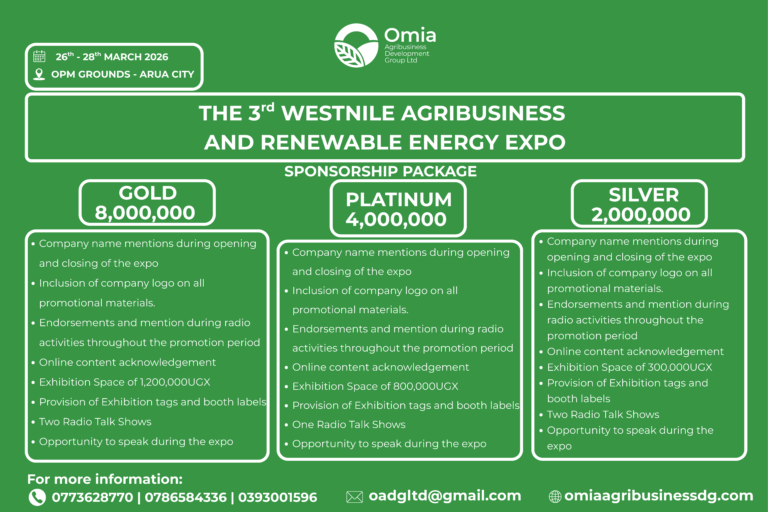 Omia
Agribusiness Development Group Ltd

26$^{th}$ - 28$^{th}$ MARCH 2026
OPM GROUNDS - ARUA CITY

THE 3$^{rd}$ WESTNILE AGRIBUSINESS AND RENEWABLE ENERGY EXPO

SPONSORSHIP PACKAGE

GOLD
8,000,000

• Company name mentions during opening and closing of the expo
• Inclusion of company logo on all promotional materials.
• Endorsements and mention during radio activities throughout the promotion period
• Online content acknowledgement
• Exhibition Space of 1,200,000UGX
• Provision of Exhibition tags and booth labels
• Two Radio Talk Shows
• Opportunity to speak during the expo

PLATINUM
4,000,000

• Company name mentions during opening and closing of the expo
• Inclusion of company logo on all promotional materials.
• Endorsements and mention during radio activities throughout the promotion period
• Online content acknowledgement
• Exhibition Space of 800,000UGX
• Provision of Exhibition tags and booth labels
• One Radio Talk Shows
• Opportunity to speak during the expo

SILVER
2,000,000

• Company name mentions during opening and closing of the expo
• Inclusion of company logo on all promotional materials.
• Endorsements and mention during radio activities throughout the promotion period
• Online content acknowledgement
• Exhibition Space of 300,000UGX
• Provision of Exhibition tags and booth labels
• Two Radio Talk Shows
• Opportunity to speak during the expo

For more information:
0773628770 | 0786584336 | 0393001596
oadgltd@gmail.com
omiaagribusinessdg.com